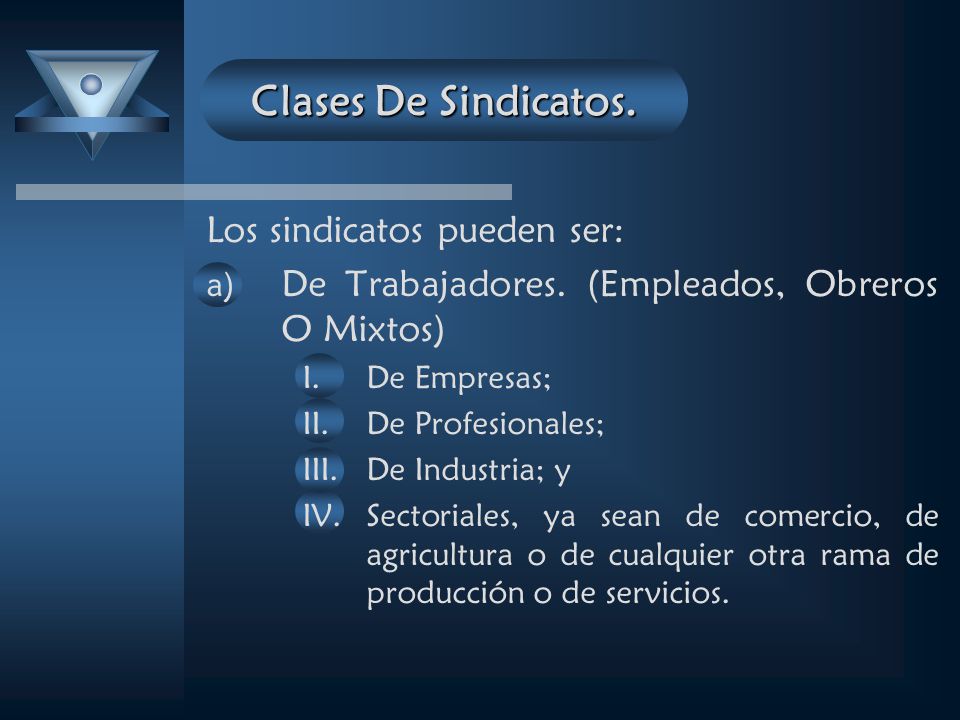 Clases De Sindicatos.

Los sindicatos pueden ser:

a) De Trabajadores. (Empleados, Obreros O Mixtos)

I. De Empresas;
II. De Profesionales;
III. De Industria; y
IV. Sectoriales, ya sean de comercio, de agricultura o de cualquier otra rama de producción o de servicios.